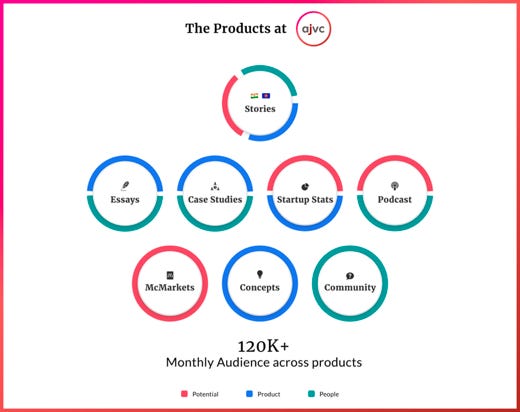 The Products at ajvc

Stories

Essays

Case Studies

Startup Stats

Podcast

McMarkets

Concepts

Community

120K+
Monthly Audience across products

Potential Product People